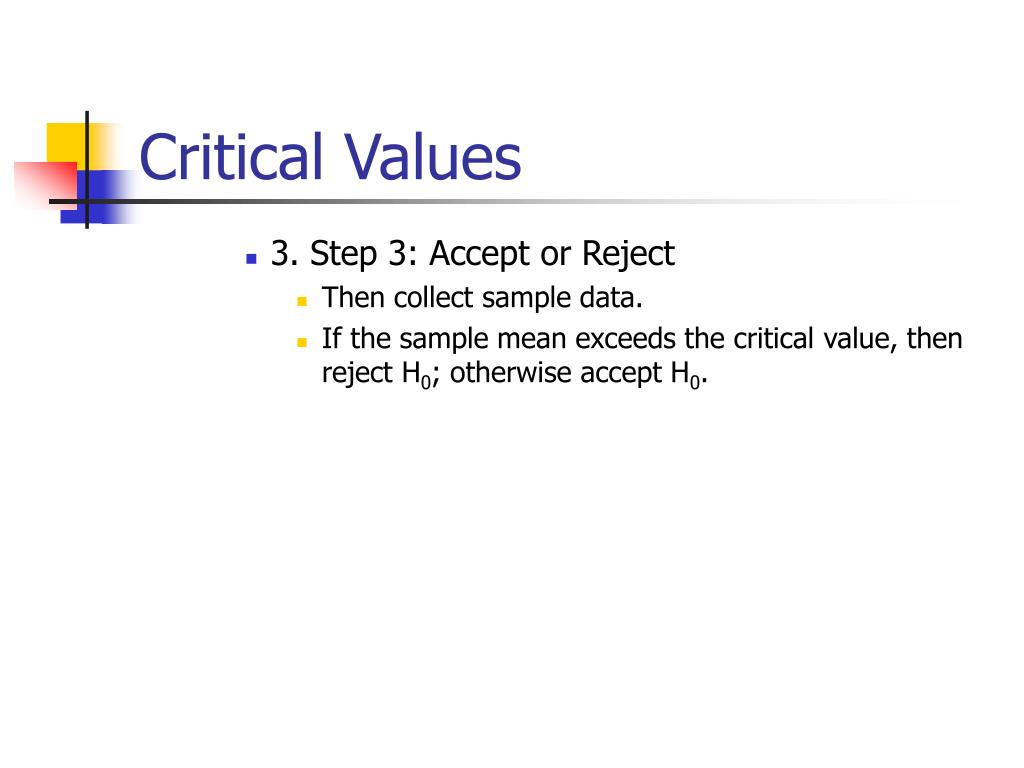 Critical Values

3. Step 3: Accept or Reject

Then collect sample data.

If the sample mean exceeds the critical value, then reject $H_0$; otherwise accept $H_0$.